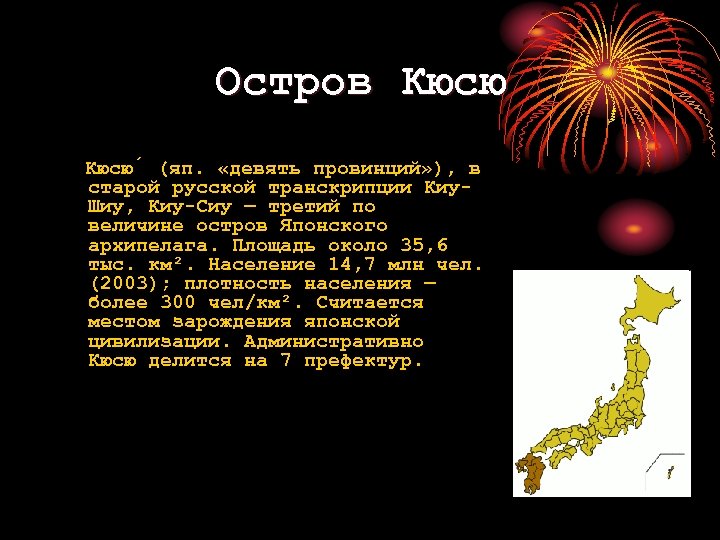 Остров Кюсю

Кюсю́ (яп. «девять провинций»), в старой русской транскрипции Киу-Шиу, Киу-Сиу — третий по величине остров Японского архипелага. Площадь около 35,6 тыс. км². Население 14,7 млн чел. (2003); плотность населения — более 300 чел/км². Считается местом зарождения японской цивилизации. Административно Кюсю делится на 7 префектур.